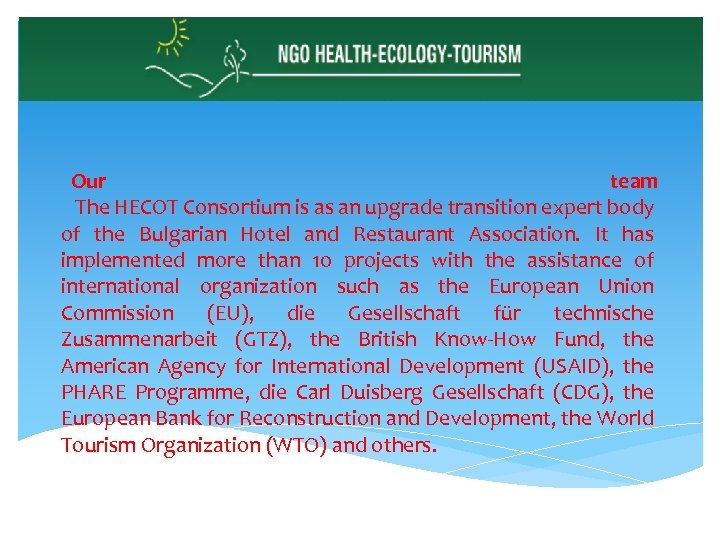 NGO HEALTH-ECOLOGY-TOURISM

Our team

The HECOT Consortium is as an upgrade transition expert body of the Bulgarian Hotel and Restaurant Association. It has implemented more than 10 projects with the assistance of international organization such as the European Union Commission (EU), die Gesellschaft für technische Zusammenarbeit (GTZ), the British Know-How Fund, the American Agency for International Development (USAID), the PHARE Programme, die Carl Duisberg Gesellschaft (CDG), the European Bank for Reconstruction and Development, the World Tourism Organization (WTO) and others.